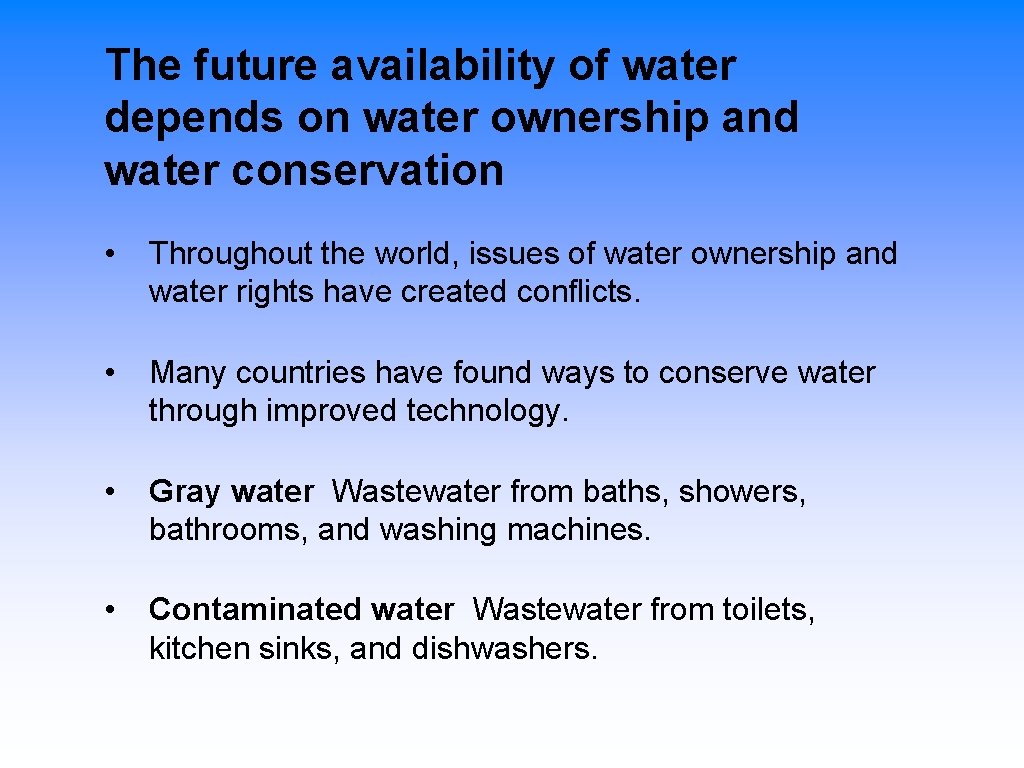 The future availability of water depends on water ownership and water conservation

• Throughout the world, issues of water ownership and water rights have created conflicts.

• Many countries have found ways to conserve water through improved technology.

• Gray water Wastewater from baths, showers, bathrooms, and washing machines.

• Contaminated water Wastewater from toilets, kitchen sinks, and dishwashers.